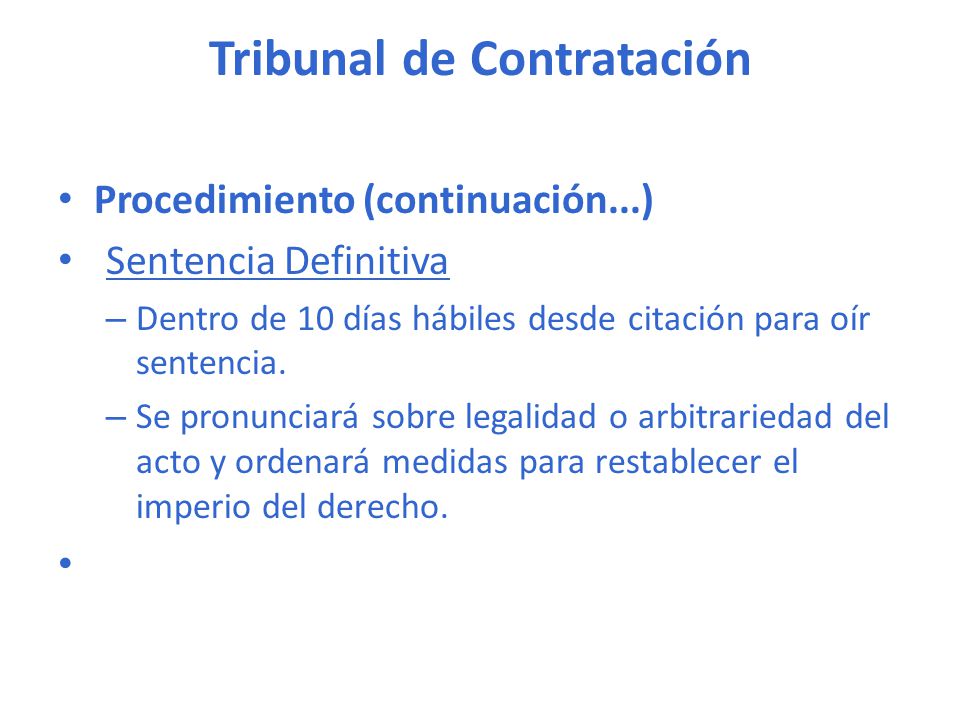 Tribunal de Contratación

• Procedimiento (continuación...)
• Sentencia Definitiva
– Dentro de 10 días hábiles desde citación para oír sentencia.
– Se pronunciará sobre legalidad o arbitrariedad del acto y ordenará medidas para restablecer el imperio del derecho.
•